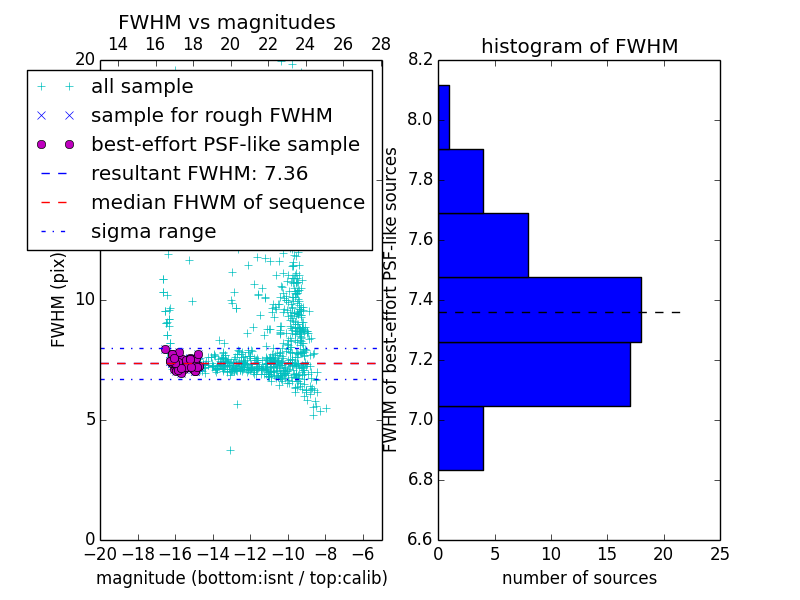 FWHM vs magnitudes

14 16 18 20 22 24 26 28

20

all sample

sample for rough FWHM

best-effort PSF-like sample

resultant FWHM: 7.36

median FHWM of sequence

sigma range

FWHM (pix)

10

5

0

−20 −18 −16 −14 −12 −10 −8 −6

magnitude (bottom:isnt / top:calib)

histogram of FWHM

8.2

8.0

7.8

7.6

7.4

7.2

7.0

6.8

6.6

FWHM of best-effort PSF-like sources

0 5 10 15 20 25

number of sources